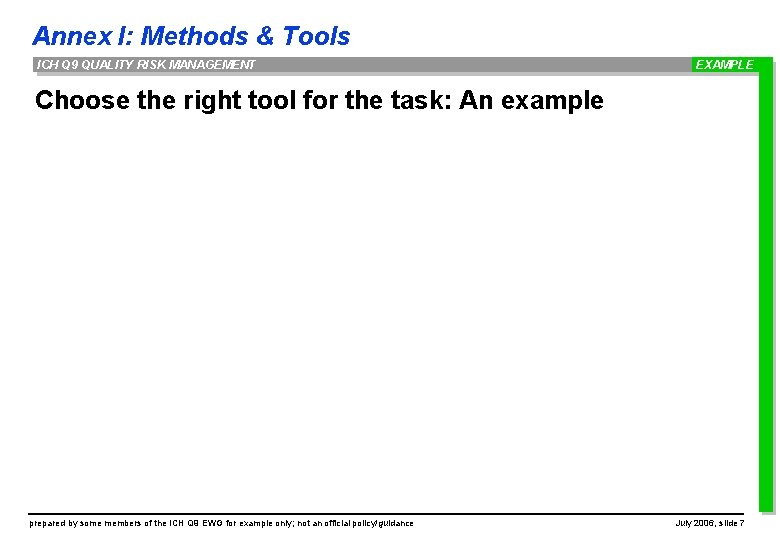 Annex I: Methods & Tools

ICH Q9 QUALITY RISK MANAGEMENT

EXAMPLE

Choose the right tool for the task: An example

prepared by some members of the ICH Q9 EWG for example only; not an official policy/guidance

July 2006, slide 7